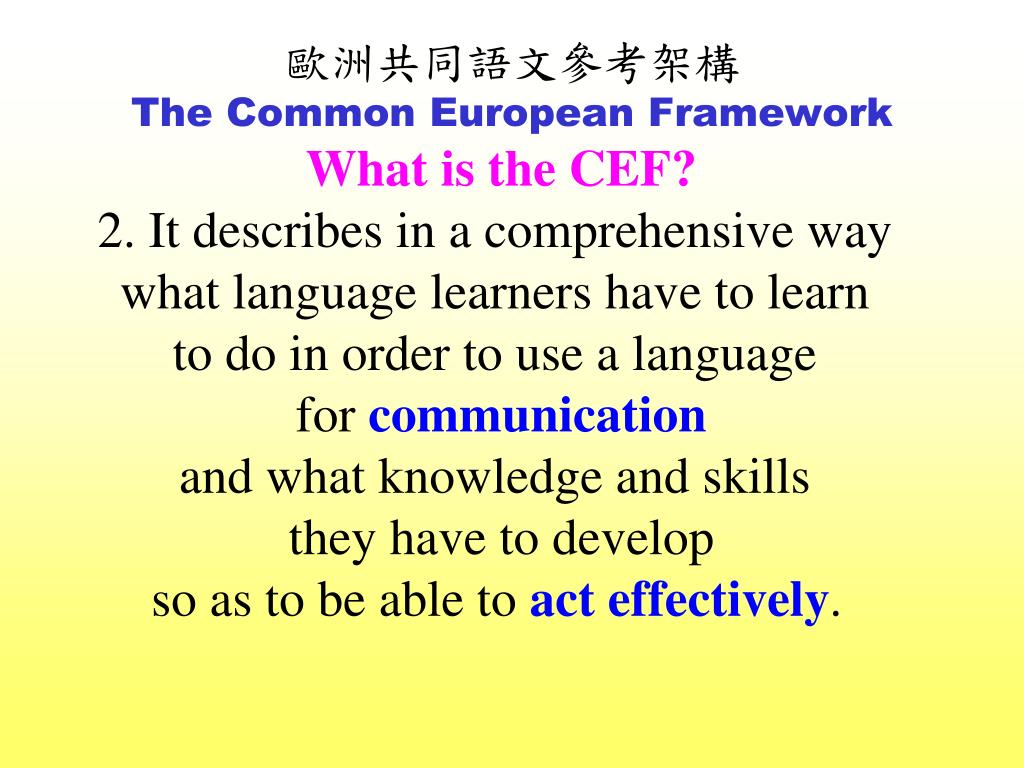 歐洲共同語文參考架構
The Common European Framework
What is the CEF?
2. It describes in a comprehensive way what language learners have to learn to do in order to use a language for communication and what knowledge and skills they have to develop so as to be able to act effectively.